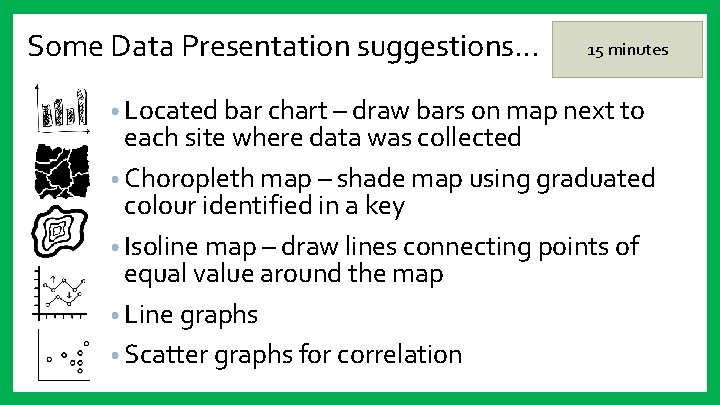 Some Data Presentation suggestions…

15 minutes

• Located bar chart – draw bars on map next to each site where data was collected

• Choropleth map – shade map using graduated colour identified in a key

• Isoline map – draw lines connecting points of equal value around the map

• Line graphs

• Scatter graphs for correlation